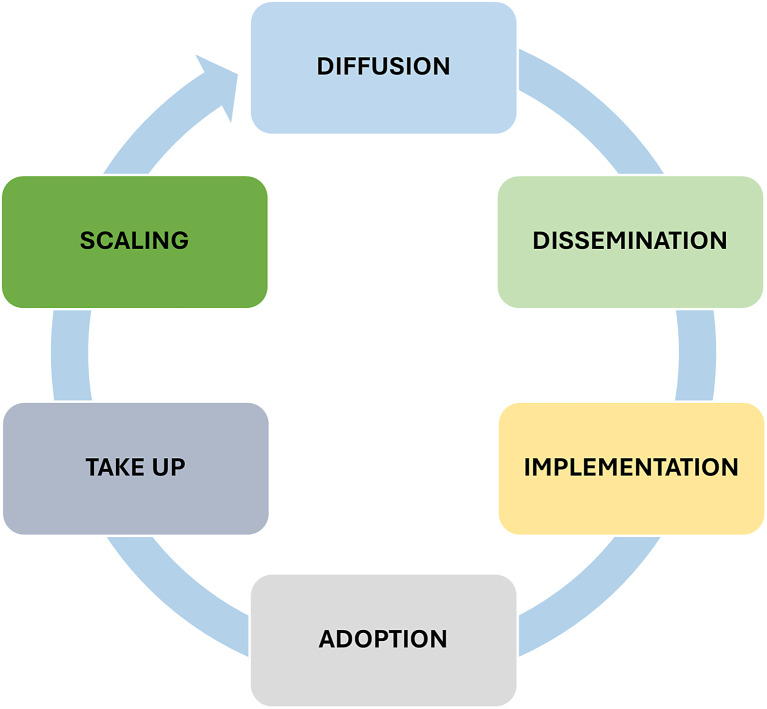 DIFFUSION

DISSEMINATION

IMPLEMENTATION

ADOPTION

TAKE UP

SCALING